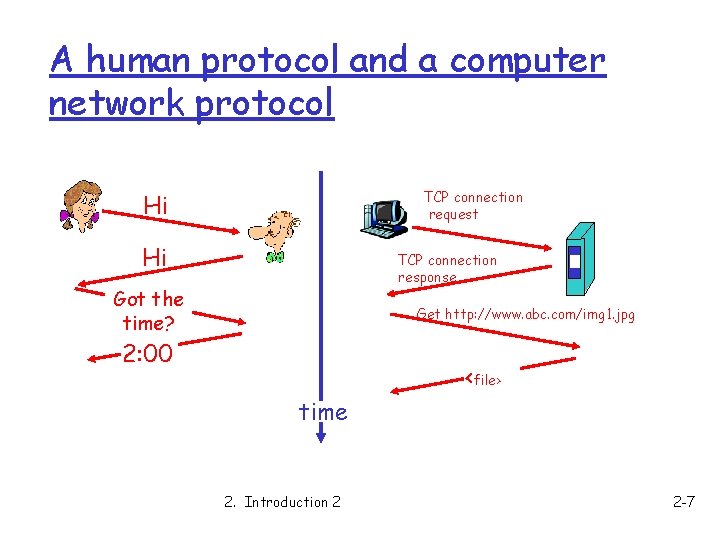 A human protocol and a computer network protocol

Hi

Hi

Got the time?

2:00

time

TCP connection request

TCP connection response

Get http://www.abc.com/img1.jpg

<file>

2. Introduction 2

2-7